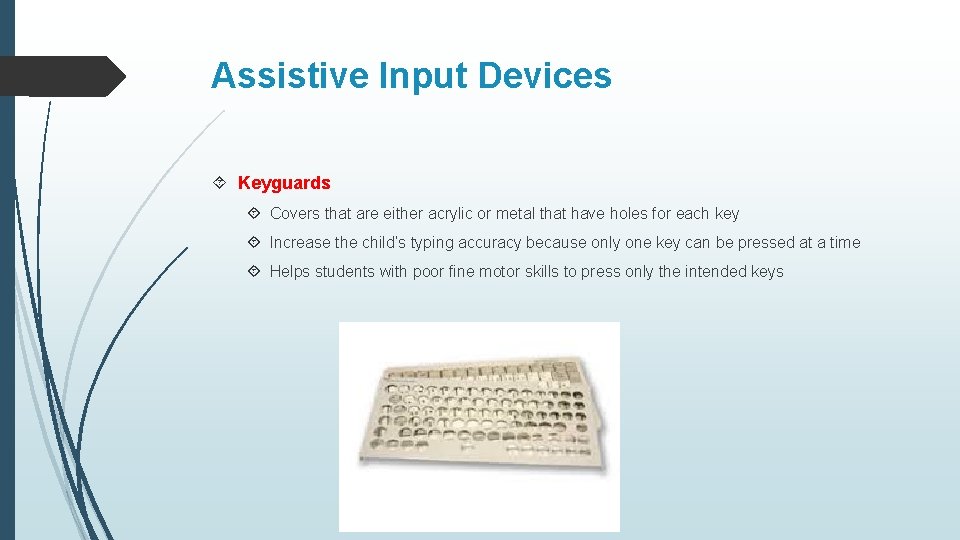 Assistive Input Devices

Keyguards

Covers that are either acrylic or metal that have holes for each key

Increase the child's typing accuracy because only one key can be pressed at a time

Helps students with poor fine motor skills to press only the intended keys